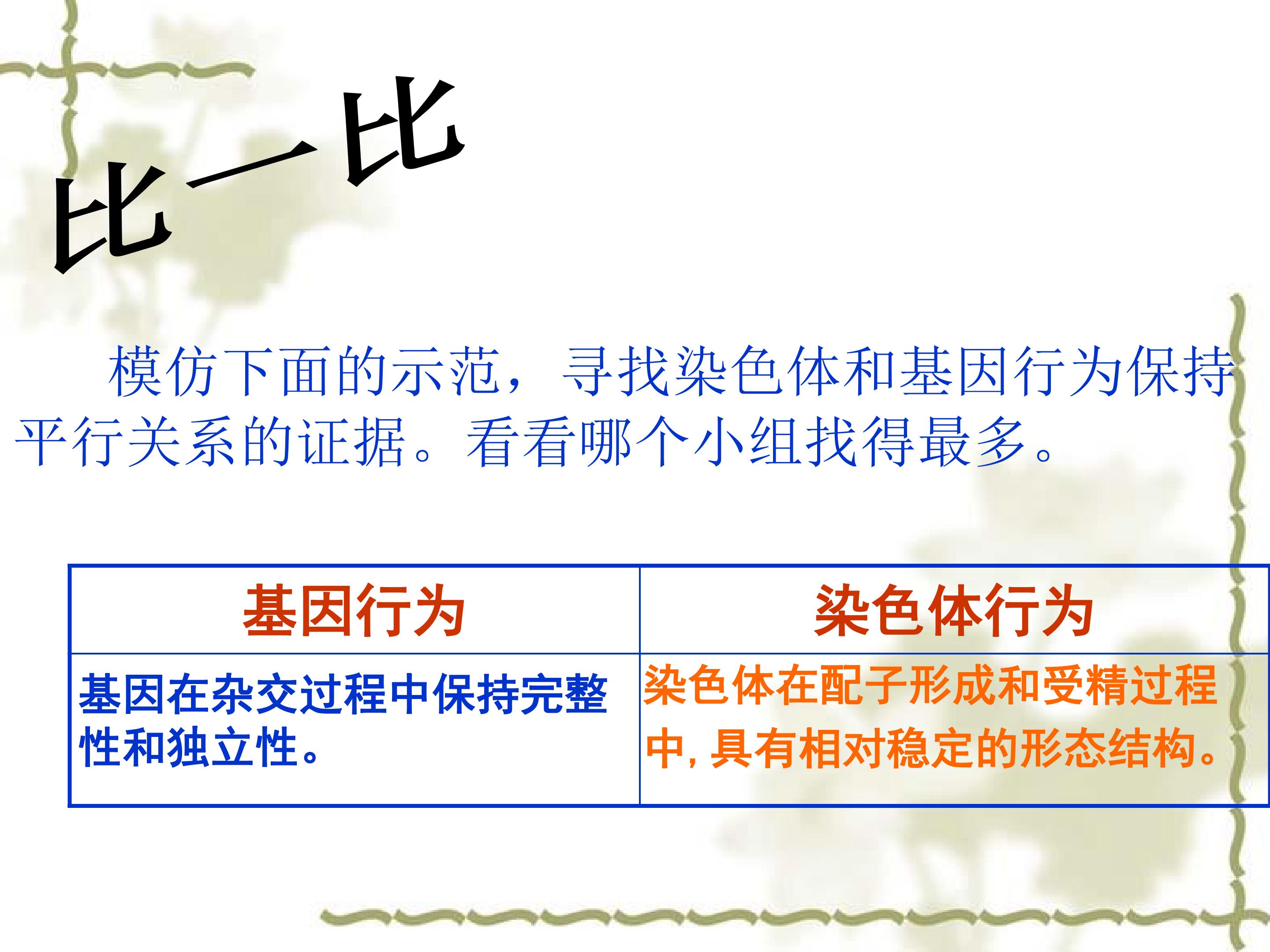 比一比

模仿下面的示范，寻找染色体和基因行为保持平行关系的证据。看看哪个小组找得最多。

| 基因行为 | 染色体行为 |
|---|---|
| 基因在杂交过程中保持完整性和独立性。 | 染色体在配子形成和受精过程中，具有相对稳定的形态结构。 |